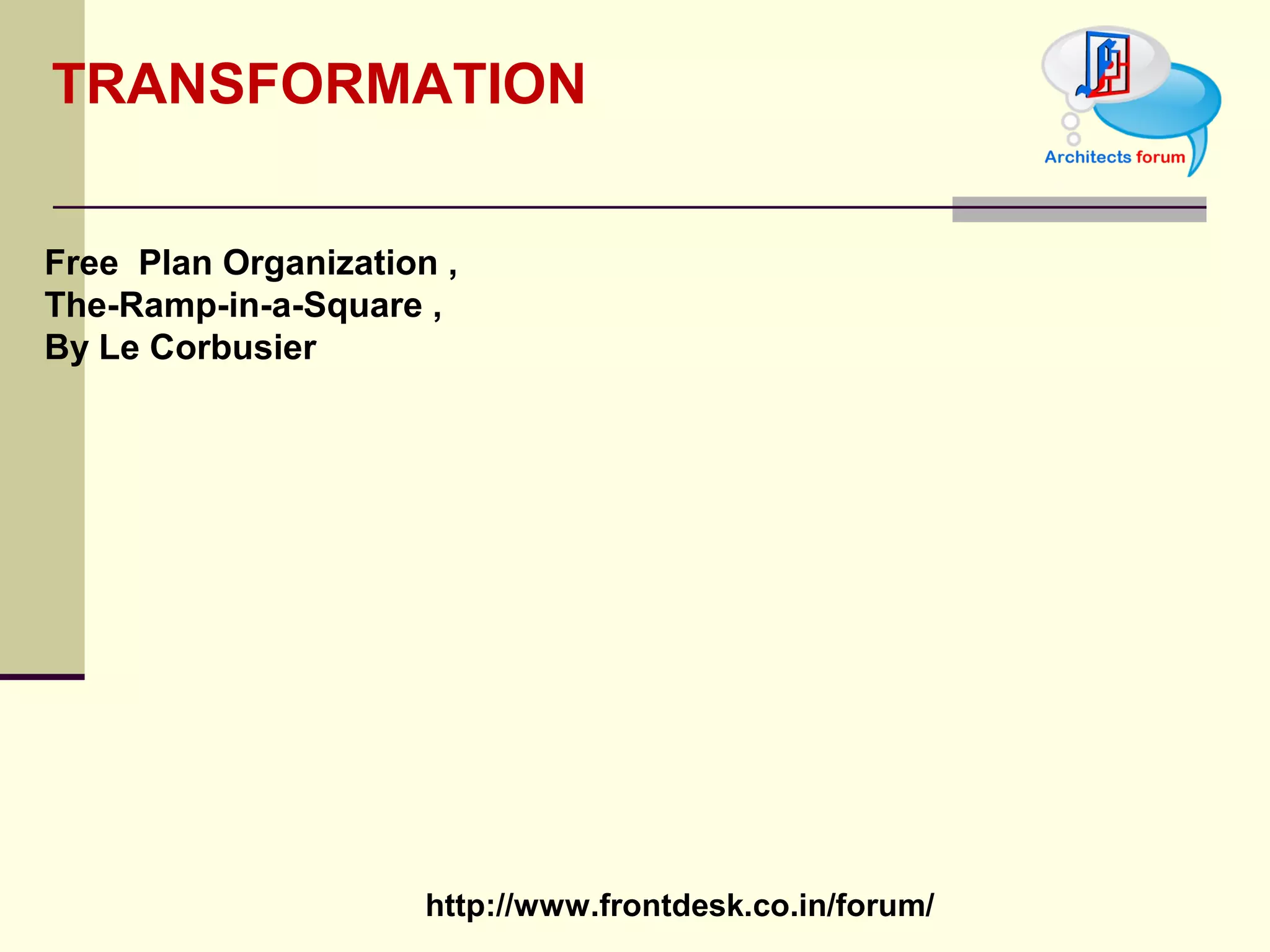 TRANSFORMATION

Architects forum

Free Plan Organization ,
The-Ramp-in-a-Square ,
By Le Corbusier

http://www.frontdesk.co.in/forum/